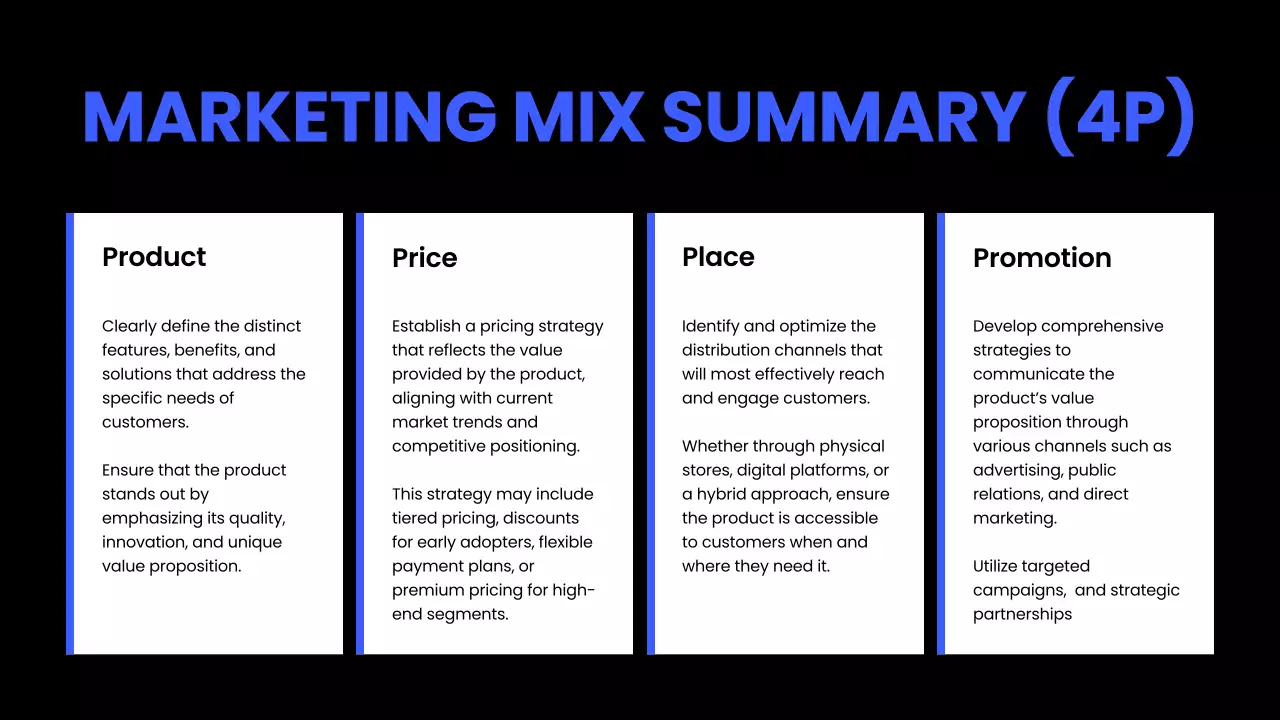 MARKETING MIX SUMMARY (4P)

Product

Clearly define the distinct features, benefits, and solutions that address the specific needs of customers.

Ensure that the product stands out by emphasizing its quality, innovation, and unique value proposition.

Price

Establish a pricing strategy that reflects the value provided by the product, aligning with current market trends and competitive positioning.

This strategy may include tiered pricing, discounts for early adopters, flexible payment plans, or premium pricing for high-end segments.

Place

Identify and optimize the distribution channels that will most effectively reach and engage customers.

Whether through physical stores, digital platforms, or a hybrid approach, ensure the product is accessible to customers when and where they need it.

Promotion

Develop comprehensive strategies to communicate the product's value proposition through various channels such as advertising, public relations, and direct marketing.

Utilize targeted campaigns,  and strategic partnerships